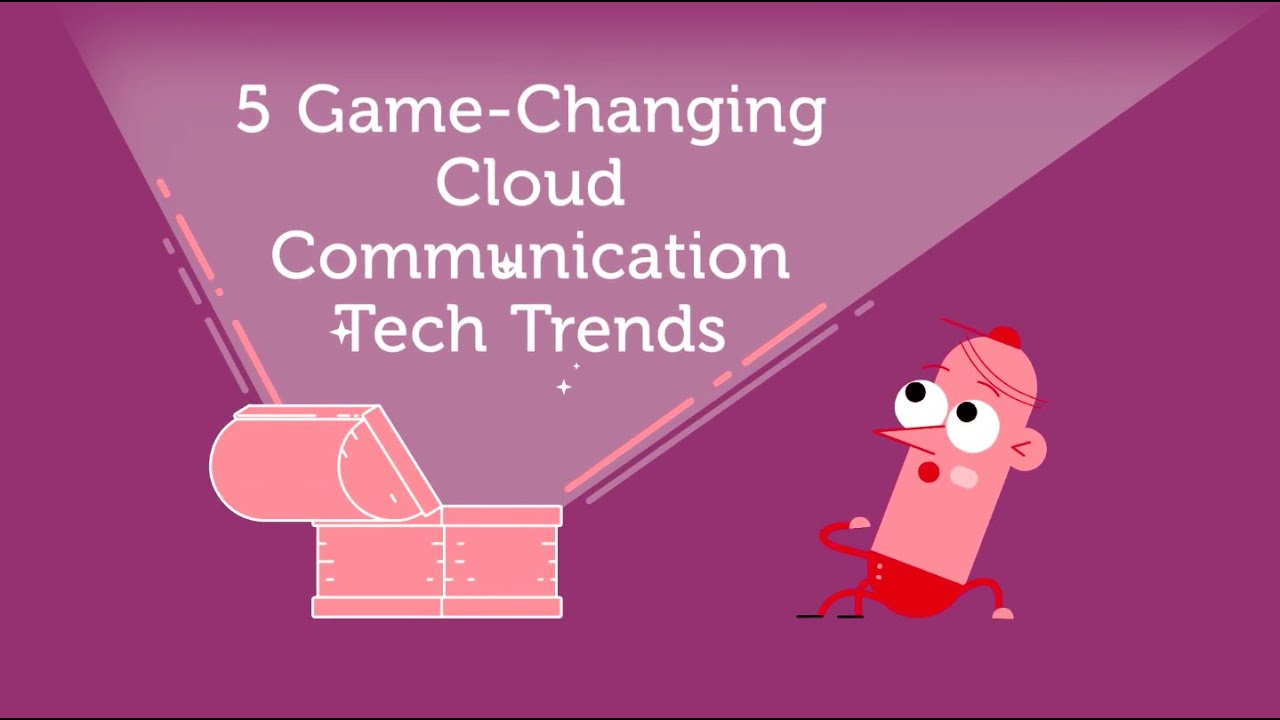 5 Game-Changing Cloud Communication Tech Trends